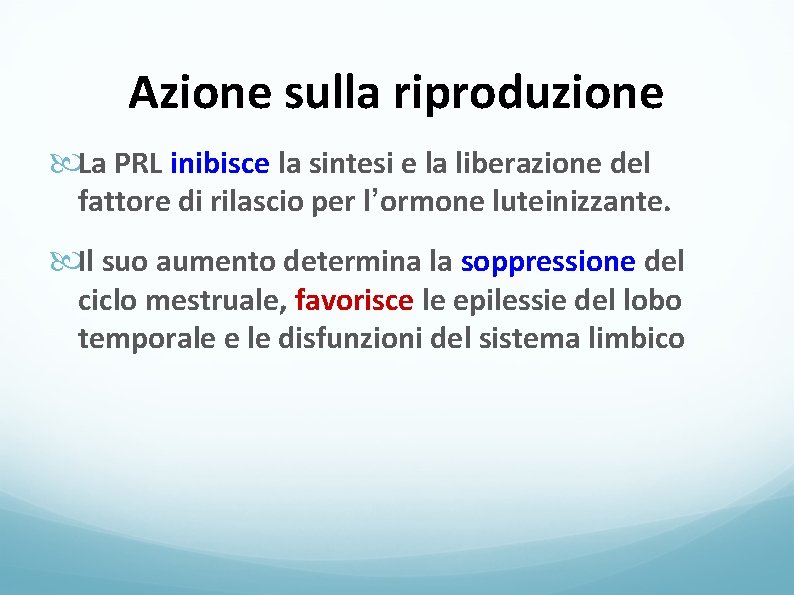 Azione sulla riproduzione

La PRL inibisce la sintesi e la liberazione del fattore di rilascio per l'ormone luteinizzante.

Il suo aumento determina la soppressione del ciclo mestruale, favorisce le epilessie del lobo temporale e le disfunzioni del sistema limbico